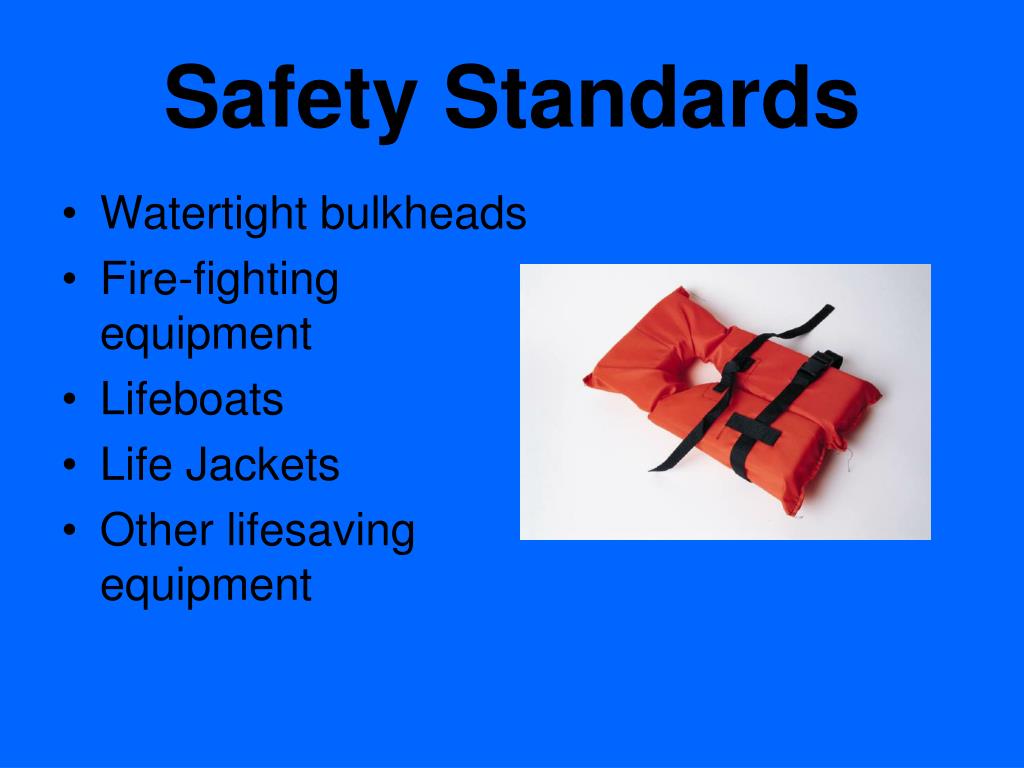 Safety Standards

• Watertight bulkheads
• Fire-fighting equipment
• Lifeboats
• Life Jackets
• Other lifesaving equipment